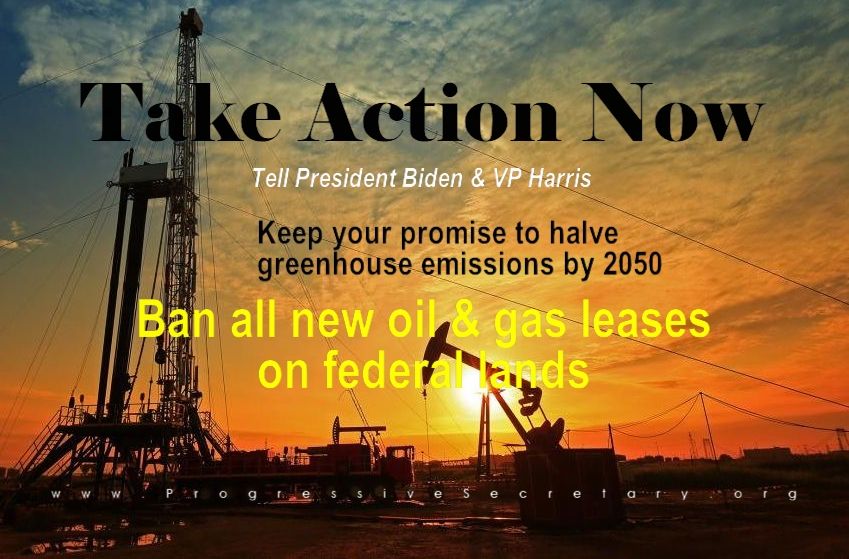 Take Action Now

Tell President Biden & VP Harris

Keep your promise to halve greenhouse emissions by 2050

Ban all new oil & gas leases on federal lands

www.ProgressiveSecretary.org